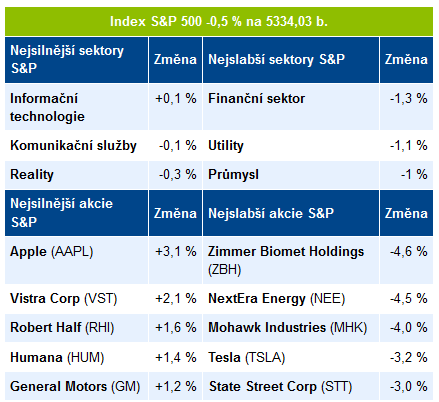 Index S&P 500 -0,5 % na 5334,03 b.

| Nejsilnější sektory S&P | Změna | Nejslabší sektory S&P | Změna |
|---|---|---|---|
| Informační technologie | +0,1 % | Finanční sektor | -1,3 % |
| Komunikační služby | -0,1 % | Utility | -1,1 % |
| Reality | -0,3 % | Průmysl | -1 % |
| Nejsilnější akcie S&P | Změna | Nejslabší akcie S&P | Změna |
| Apple (AAPL) | +3,1 % | Zimmer Biomet Holdings (ZBH) | -4,6 % |
| Vistra Corp (VST) | +2,1 % | NextEra Energy (NEE) | -4,5 % |
| Robert Half (RHI) | +1,6 % | Mohawk Industries (MHK) | -4,0 % |
| Humana (HUM) | +1,4 % | Tesla (TSLA) | -3,2 % |
| General Motors (GM) | +1,2 % | State Street Corp (STT) | -3,0 % |